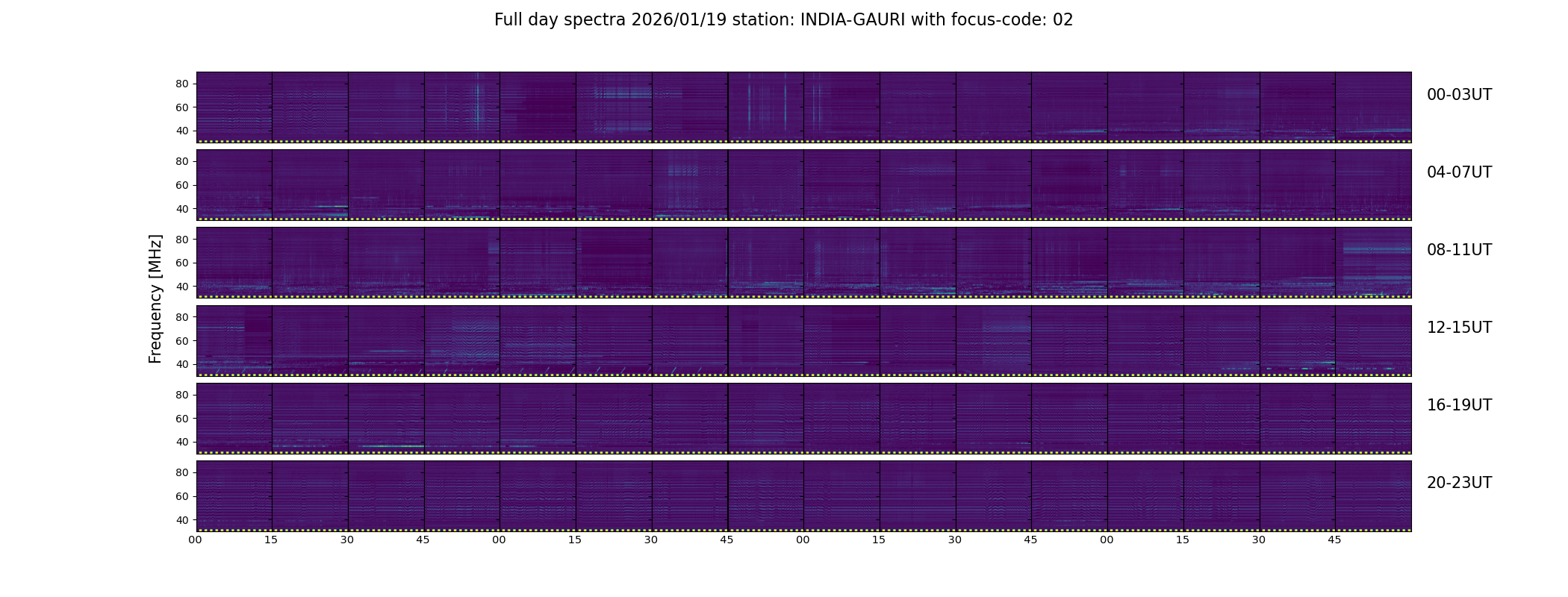 Full day spectra 2026/01/19 station: INDIA-GAURI with focus-code: 02

Frequency [MHz]

80
60
40
00-03UT

80
60
40
04-07UT

80
60
40
08-11UT

80
60
40
12-15UT

80
60
40
16-19UT

80
60
40
20-23UT

00 15 30 45 00 15 30 45 00 15 30 45 00 15 30 45